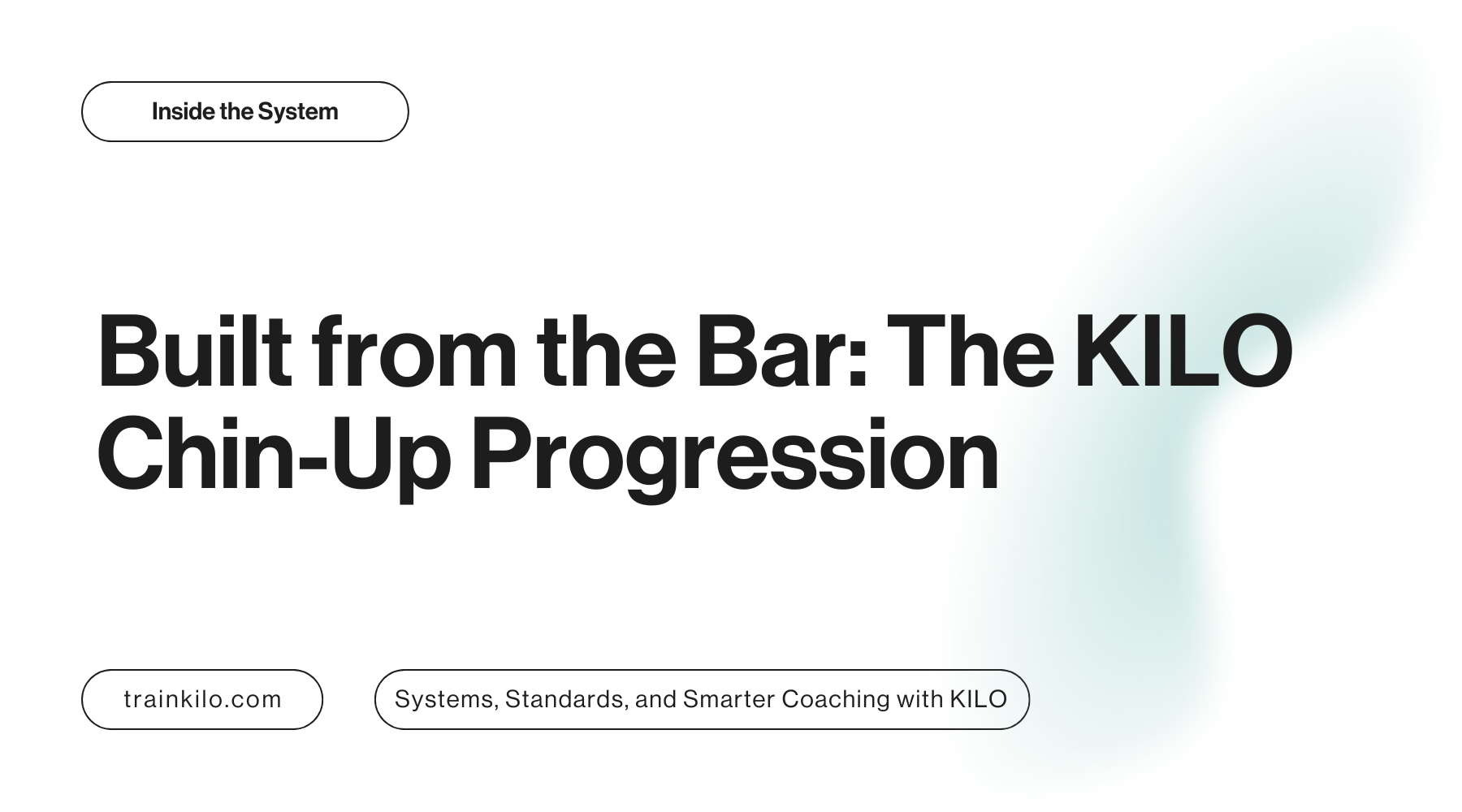 Inside the System

Built from the Bar: The KILO Chin-Up Progression

trainkilo.com

Systems, Standards, and Smarter Coaching with KILO